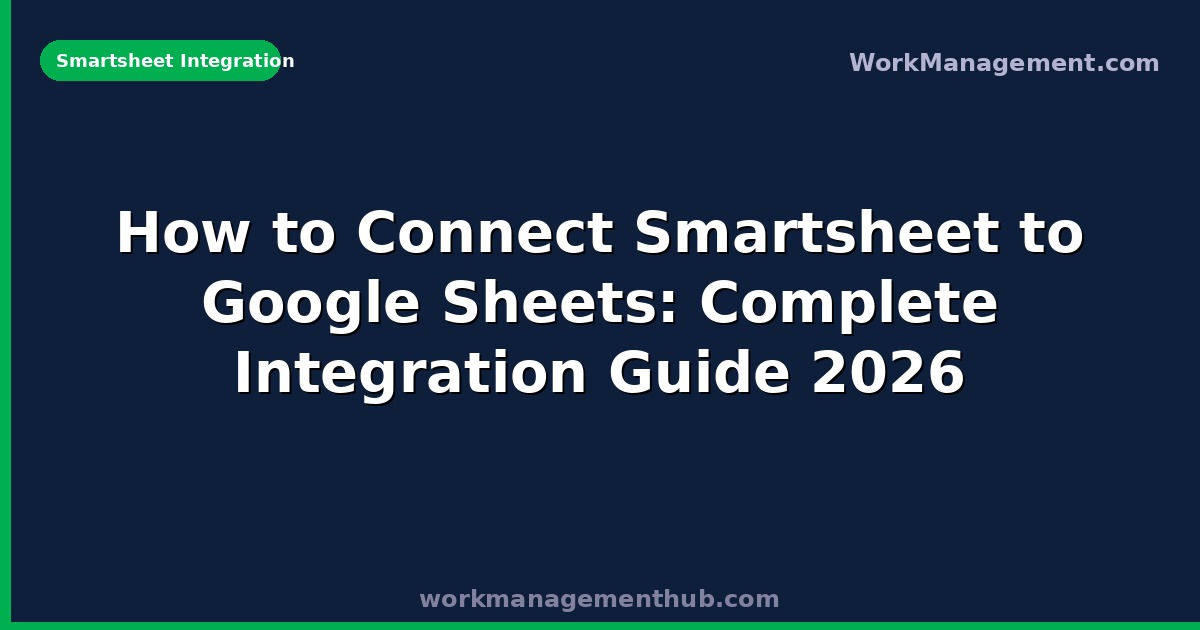 Smartsheet Integration

WorkManagement.com

How to Connect Smartsheet to Google Sheets: Complete Integration Guide 2026

workmanagementhub.com